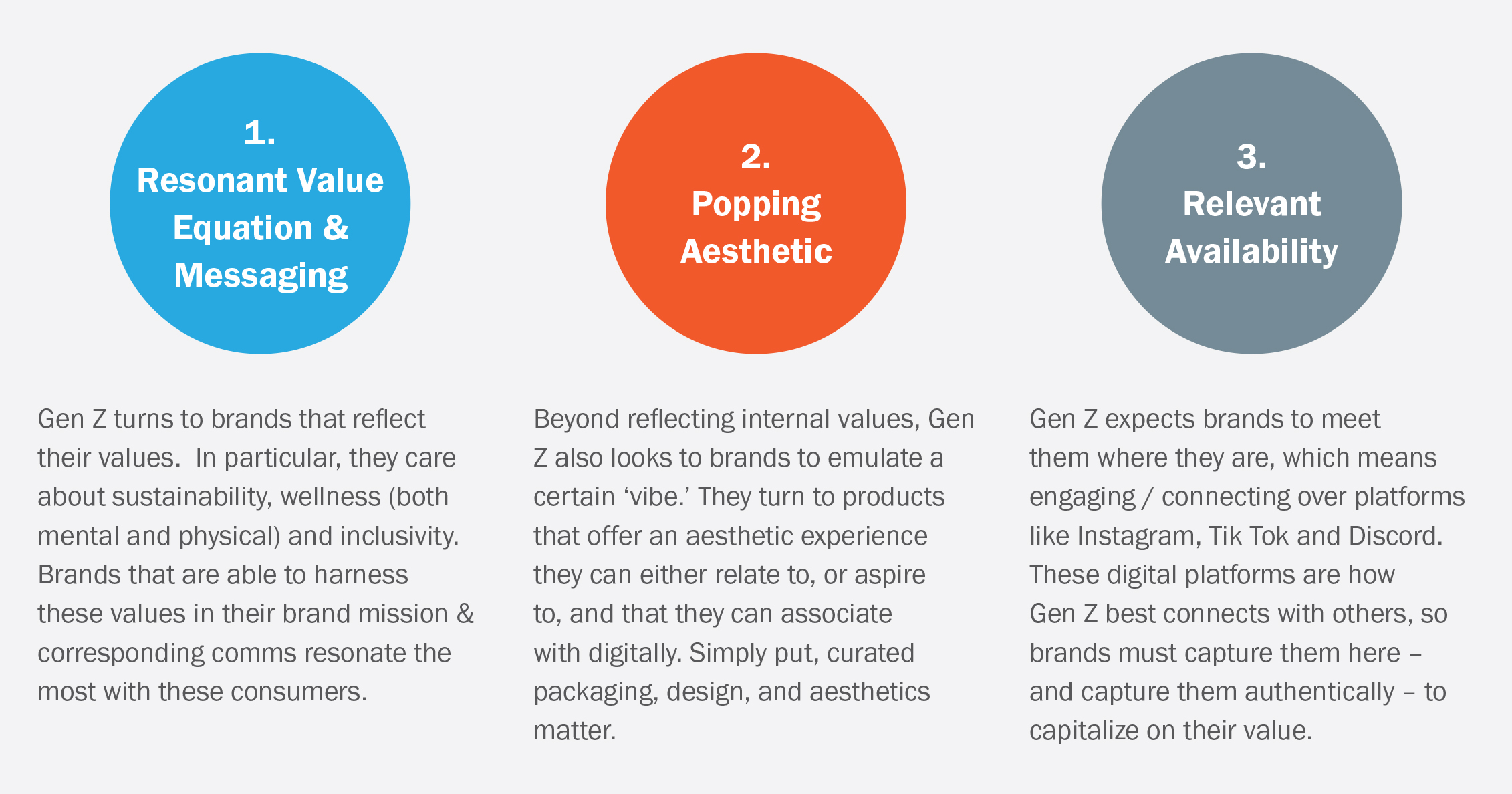 1.
Resonant Value Equation & Messaging

Gen Z turns to brands that reflect their values. In particular, they care about sustainability, wellness (both mental and physical) and inclusivity. Brands that are able to harness these values in their brand mission & corresponding comms resonate the most with these consumers.

2.
Popping Aesthetic

Beyond reflecting internal values, Gen Z also looks to brands to emulate a certain ‘vibe.’ They turn to products that offer an aesthetic experience they can either relate to, or aspire to, and that they can associate with digitally. Simply put, curated packaging, design, and aesthetics matter.

3.
Relevant Availability

Gen Z expects brands to meet them where they are, which means engaging / connecting over platforms like Instagram, Tik Tok and Discord. These digital platforms are how Gen Z best connects with others, so brands must capture them here – and capture them authentically – to capitalize on their value.